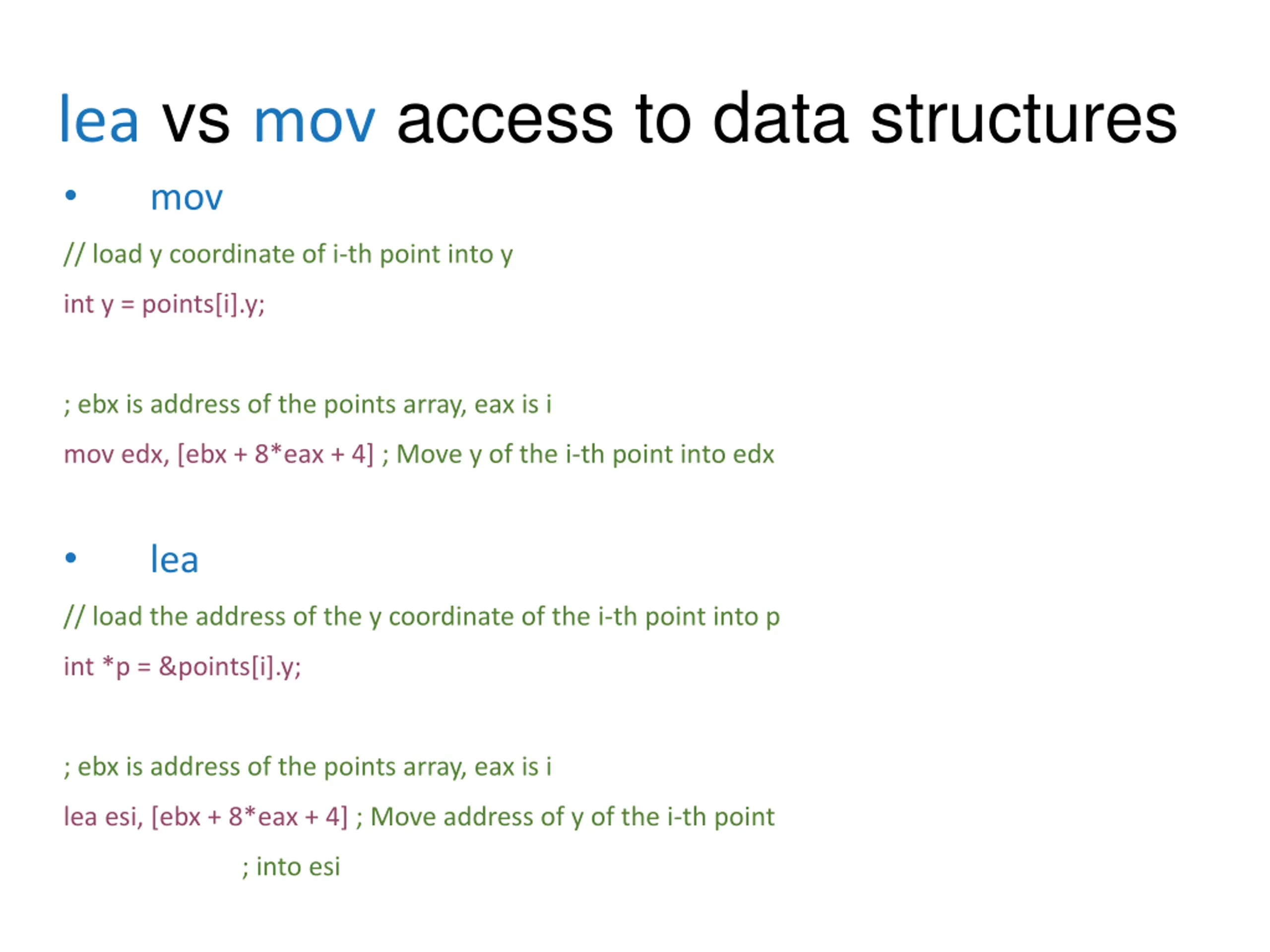 lea vs mov access to data structures

• mov

// load y coordinate of i-th point into y

int y = points[i].y;

; ebx is address of the points array, eax is i

mov edx, [ebx + 8*eax + 4] ; Move y of the i-th point into edx

• lea

// load the address of the y coordinate of the i-th point into p

int *p = &points[i].y;

; ebx is address of the points array, eax is i

lea esi, [ebx + 8*eax + 4] ; Move address of y of the i-th point

; into esi